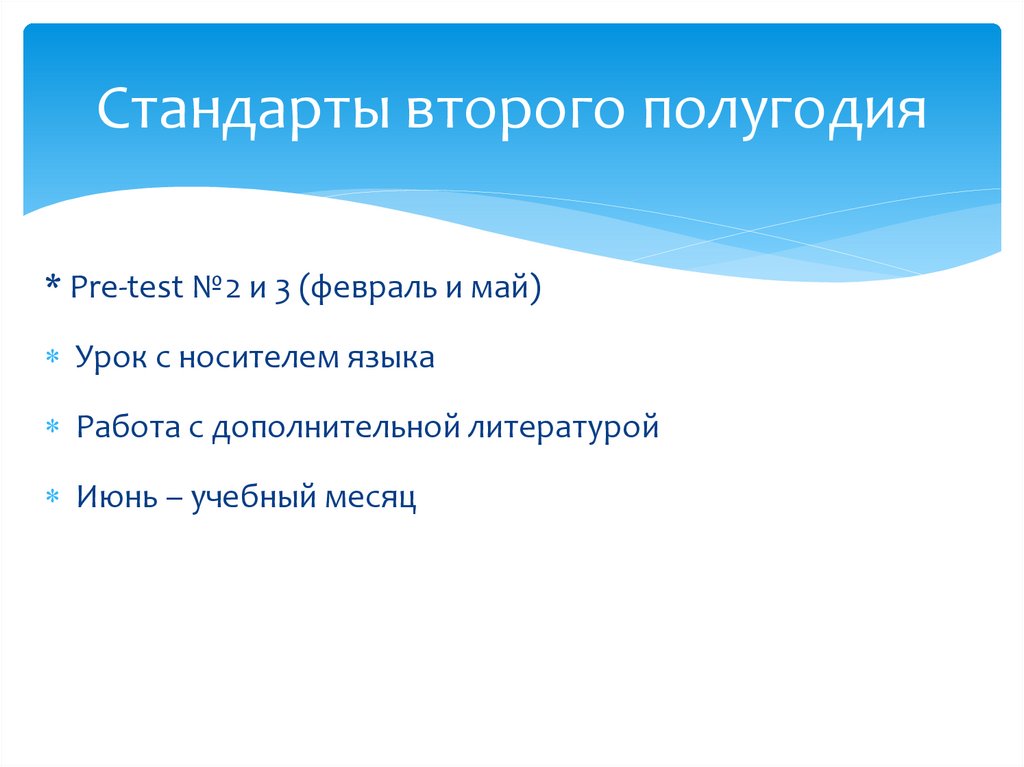 Стандарты второго полугодия

* Pre-test №2 и 3 (февраль и май)

* Урок с носителем языка

* Работа с дополнительной литературой

* Июнь – учебный месяц